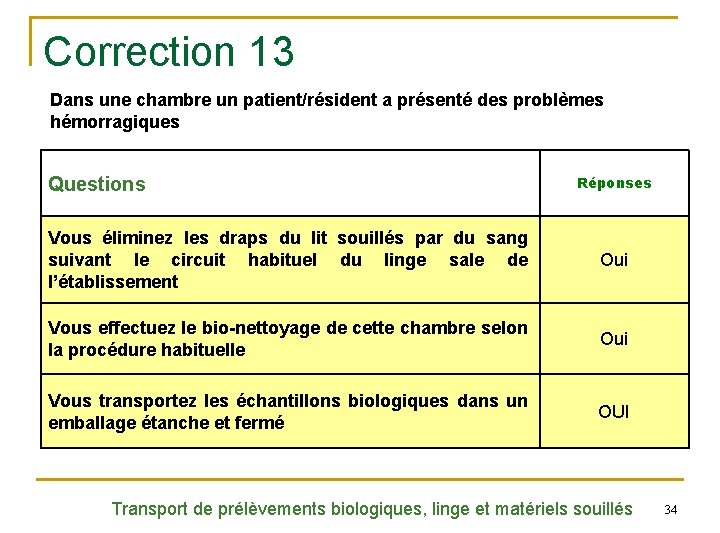 Correction 13

Dans une chambre un patient/résident a présenté des problèmes hémorragiques

| Questions | Réponses |
|---|---|
| Vous éliminez les draps du lit souillés par du sang suivant le circuit habituel du linge sale de l'établissement | Oui |
| Vous effectuez le bio-nettoyage de cette chambre selon la procédure habituelle | Oui |
| Vous transportez les échantillons biologiques dans un emballage étanche et fermé | OUI |

Transport de prélèvements biologiques, linge et matériels souillés

34